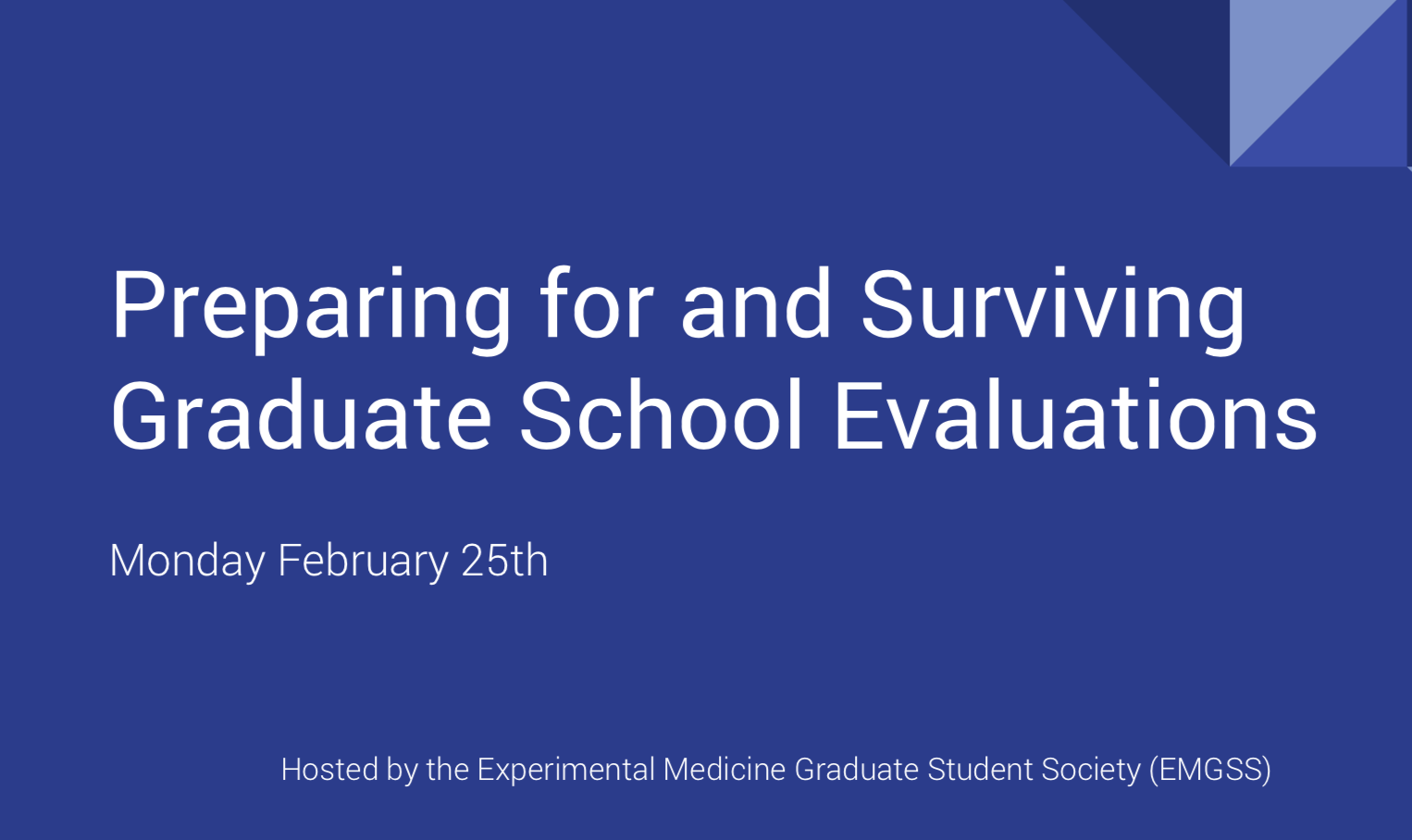 Preparing for and Surviving Graduate School Evaluations

Monday February 25th

Hosted by the Experimental Medicine Graduate Student Society (EMGSS)